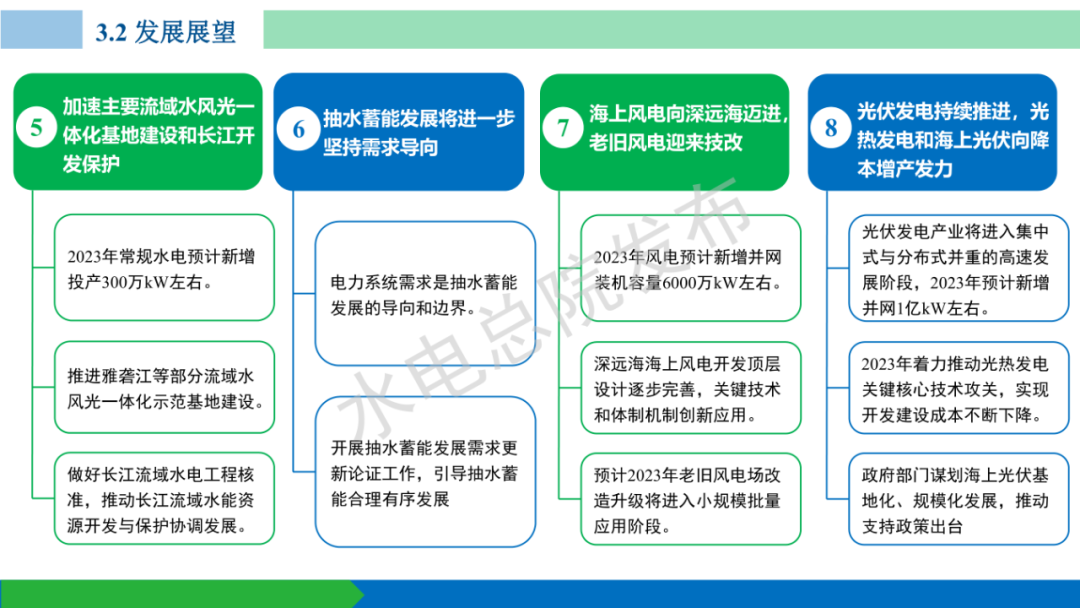 3.2 发展展望

5 加速主要流域水风光一体化基地建设和长江开发保护

2023年常规水电预计新增投产300万kW左右。

推进雅砻江等部分流域水风光一体化示范基地建设。

做好长江流域水电工程核准，推动长江流域水能资源开发与保护协调发展。

6 抽水蓄能发展将进一步坚持需求导向

电力系统需求是抽水蓄能发展的导向和边界。

开展抽水蓄能发展需求更新论证工作，引导抽水蓄能合理有序发展

7 海上风电向深远海迈进，老旧风电迎来技改

2023年风电预计新增并网装机容量6000万kW左右。

深远海海上风电开发顶层设计逐步完善，关键技术和体制机制创新应用。

预计2023年老旧风电场改造升级将进入小规模批量应用阶段。

8 光伏发电持续推进，光热发电和海上光伏向降本增产发力

光伏发电产业将进入集中式与分布式并重的高速发展阶段，2023年预计新增并网1亿kW左右。

2023年着力推动光热发电关键核心技术攻关，实现开发建设成本不断下降。

政府部门谋划海上光伏基地化、规模化发展，推动支持政策出台

水电总院发布